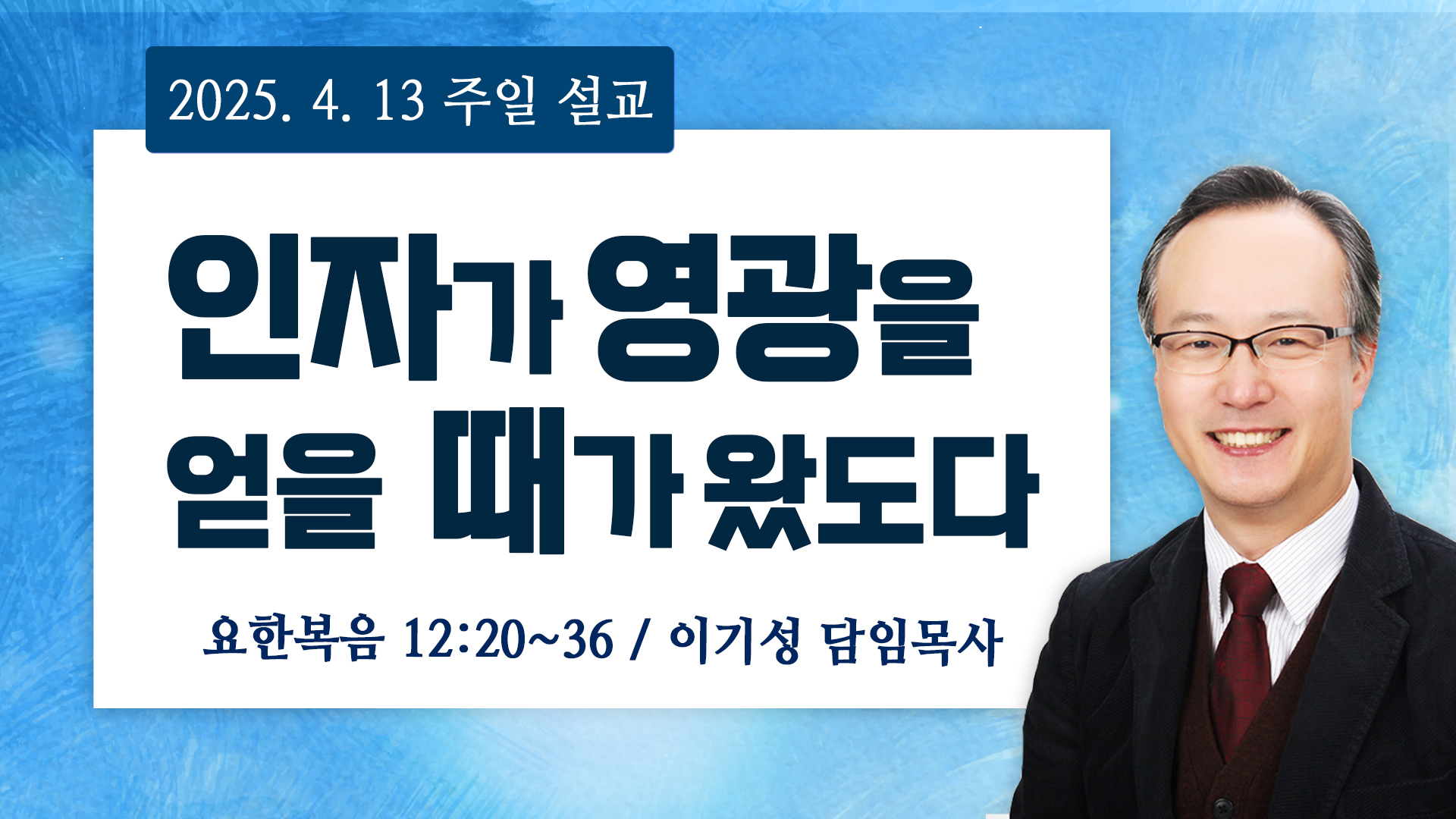 2025. 4. 13 주일 설교

인자가 영광을 얻을 때가 왔도다

요한복음 12:20~36 / 이기성 담임목사